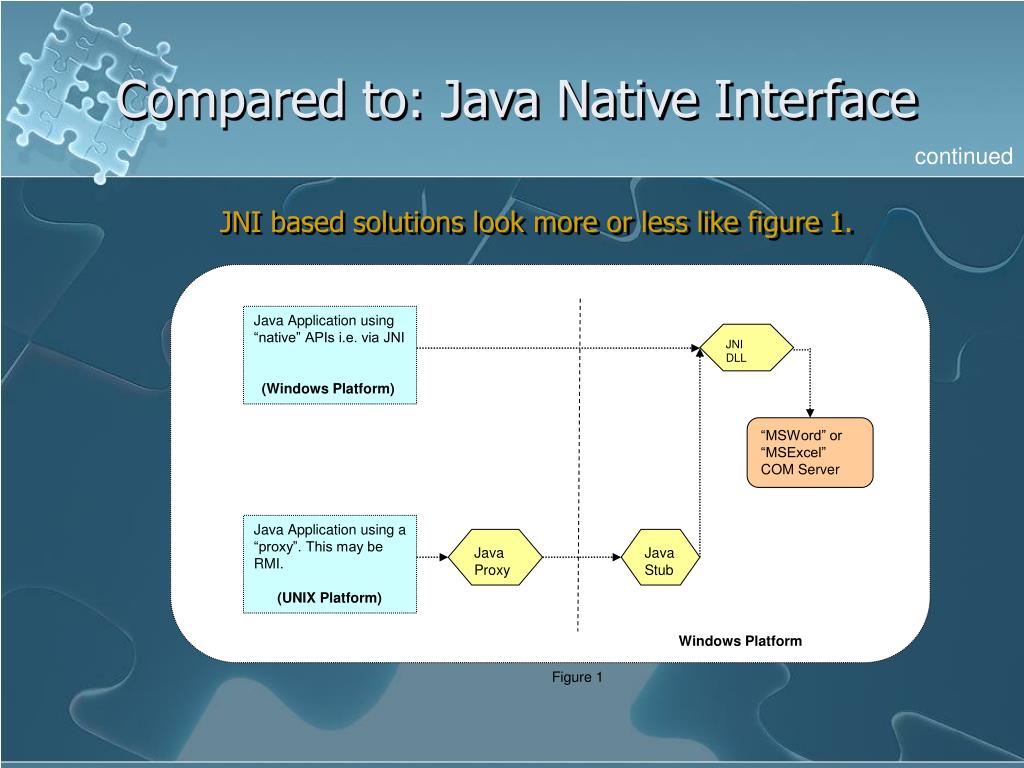 Compared to: Java Native Interface

continued

JNI based solutions look more or less like figure 1.

Java Application using “native” APIs i.e. via JNI

(Windows Platform)

JNI DLL

“MSWord” or “MSExcel” COM Server

Java Application using a “proxy”. This may be RMI.

(UNIX Platform)

Java Proxy

Java Stub

Windows Platform

Figure 1